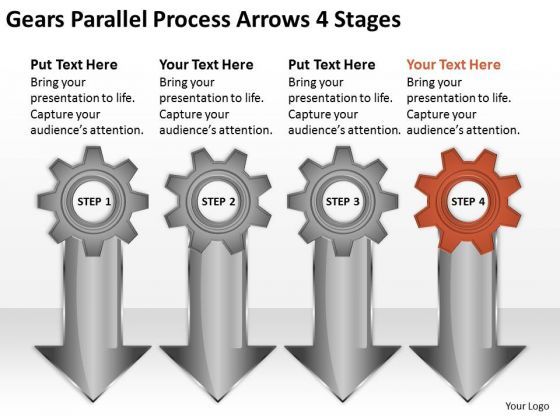 Gears Parallel Process Arrows 4 Stages

Put Text Here
Bring your presentation to life. Capture your audience's attention.

Your Text Here
Bring your presentation to life. Capture your audience's attention.

Put Text Here
Bring your presentation to life. Capture your audience's attention.

Your Text Here
Bring your presentation to life. Capture your audience's attention.

STEP 1

STEP 2

STEP 3

STEP 4

Your Logo